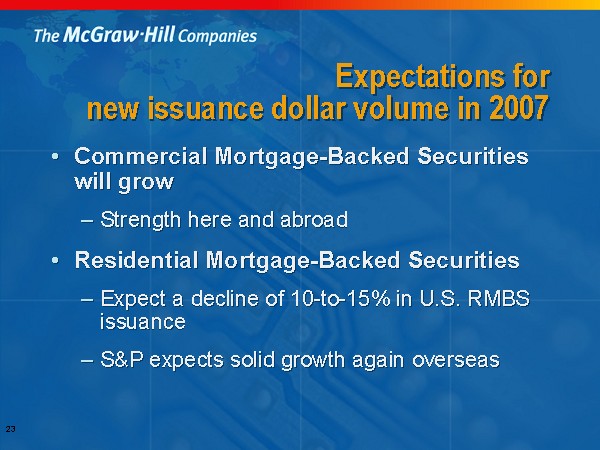 The McGraw·Hill Companies

Expectations for new issuance dollar volume in 2007

• Commercial Mortgage-Backed Securities will grow

– Strength here and abroad

• Residential Mortgage-Backed Securities

– Expect a decline of 10-to-15% in U.S. RMBS issuance

– S&P expects solid growth again overseas

23